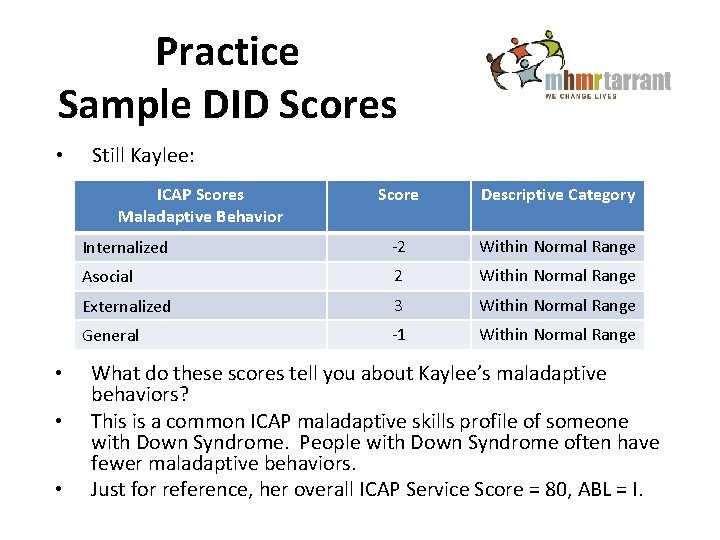 Practice
Sample DID Scores

mhmrtarrant
WE CHANGE LIVES

• Still Kaylee:

| ICAP Scores Maladaptive Behavior | Score | Descriptive Category |
|---|---|---|
| Internalized | -2 | Within Normal Range |
| Asocial | 2 | Within Normal Range |
| Externalized | 3 | Within Normal Range |
| General | -1 | Within Normal Range |

• What do these scores tell you about Kaylee's maladaptive behaviors?
• This is a common ICAP maladaptive skills profile of someone with Down Syndrome. People with Down Syndrome often have fewer maladaptive behaviors.
• Just for reference, her overall ICAP Service Score = 80, ABL = I.